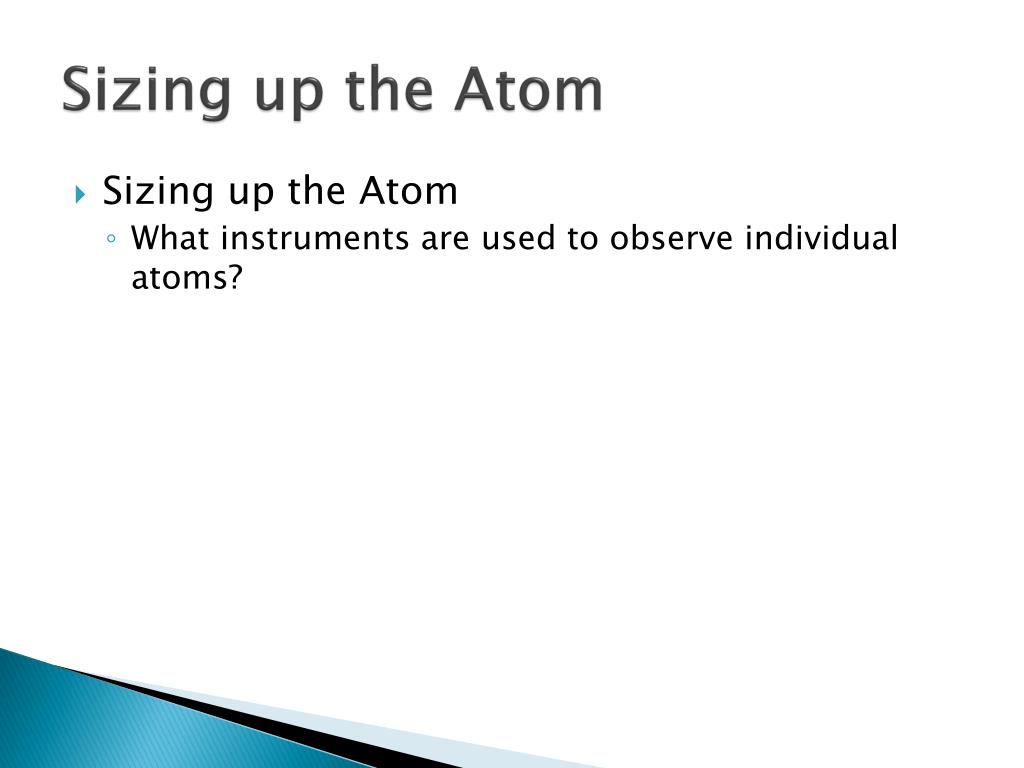 Sizing up the Atom

Sizing up the Atom

What instruments are used to observe individual atoms?